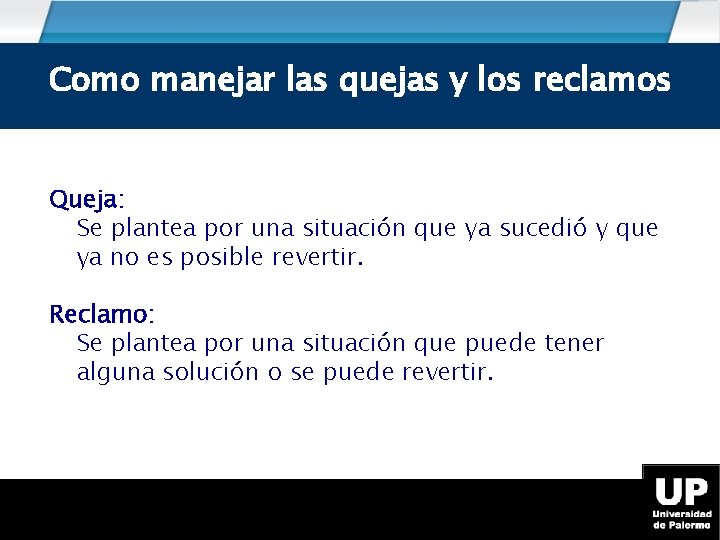 Como manejar las quejas y los reclamos

Queja:
Se plantea por una situación que ya sucedió y que ya no es posible revertir.

Reclamo:
Se plantea por una situación que puede tener alguna solución o se puede revertir.

UP
Universidad de Palermo